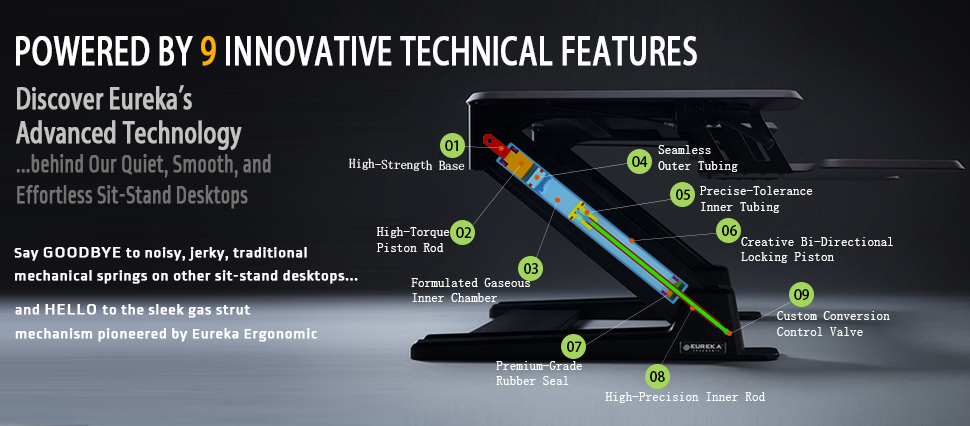 POWERED BY 9 INNOVATIVE TECHNICAL FEATURES

Discover Eureka's Advanced Technology

...behind Our Quiet, Smooth, and Effortless Sit-Stand Desktops

Say GOODBYE to noisy, jerky, traditional mechanical springs on other sit-stand desktops...

and HELLO to the sleek gas strut mechanism pioneered by Eureka Ergonomic

01
High-Strength Base

02
High-Torque Piston Rod

03
Formulated Gaseous Inner Chamber

04
Seamless Outer Tubing

05
Precise-Tolerance Inner Tubing

06
Creative Bi-Directional Locking Piston

07
Premium-Grade Rubber Seal

08
High-Precision Inner Rod

09
Custom Conversion Control Valve

EUREKA